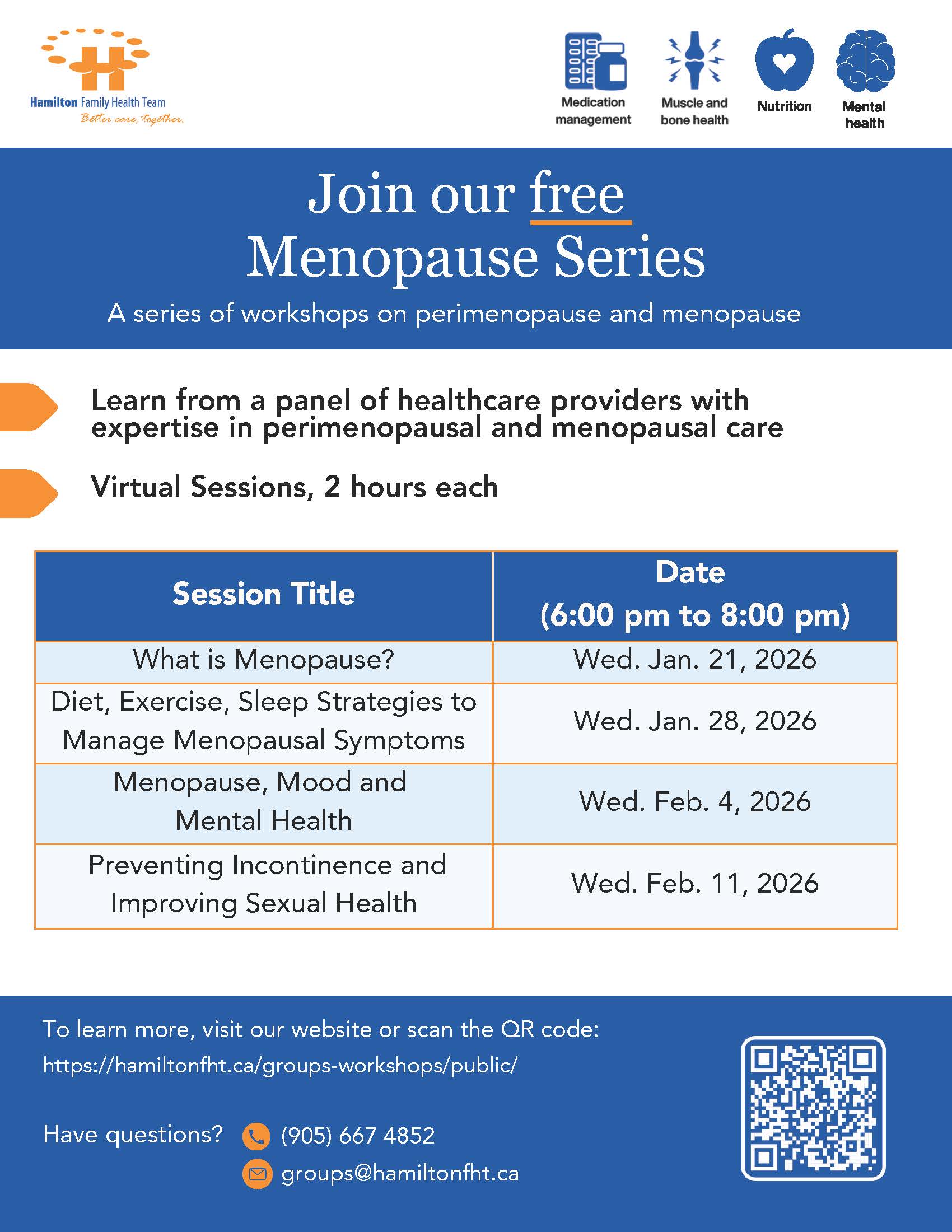 Hamilton Family Health Team
Better care, together.

Medication management

Muscle and bone health

Nutrition

Mental health

Join our free Menopause Series

A series of workshops on perimenopause and menopause

Learn from a panel of healthcare providers with expertise in perimenopausal and menopausal care

Virtual Sessions, 2 hours each

| Session Title | Date (6:00 pm to 8:00 pm) |
|---|---|
| What is Menopause? | Wed. Jan. 21, 2026 |
| Diet, Exercise, Sleep Strategies to Manage Menopausal Symptoms | Wed. Jan. 28, 2026 |
| Menopause, Mood and Mental Health | Wed. Feb. 4, 2026 |
| Preventing Incontinence and Improving Sexual Health | Wed. Feb. 11, 2026 |

To learn more, visit our website or scan the QR code:
https://hamiltonfht.ca/groups-workshops/public/

Have questions? (905) 667 4852
groups@hamiltonfht.ca